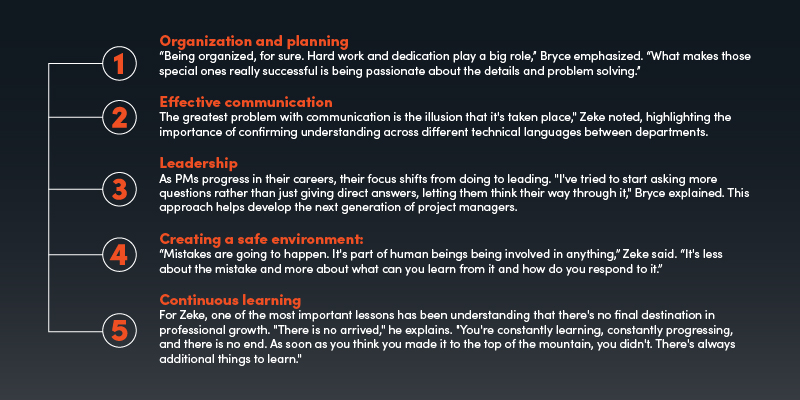 1

Organization and planning
“Being organized, for sure. Hard work and dedication play a big role,” Bryce emphasized. “What makes those special ones really successful is being passionate about the details and problem solving.”

2

Effective communication
The greatest problem with communication is the illusion that it's taken place," Zeke noted, highlighting the importance of confirming understanding across different technical languages between departments.

3

Leadership
As PMs progress in their careers, their focus shifts from doing to leading. "I've tried to start asking more questions rather than just giving direct answers, letting them think their way through it," Bryce explained. This approach helps develop the next generation of project managers.

4

Creating a safe environment:
“Mistakes are going to happen. It's part of human beings being involved in anything,” Zeke said. “It's less about the mistake and more about what can you learn from it and how do you respond to it.”

5

Continuous learning
For Zeke, one of the most important lessons has been understanding that there's no final destination in professional growth. "There is no arrived," he explains. "You're constantly learning, constantly progressing, and there is no end. As soon as you think you made it to the top of the mountain, you didn't. There's always additional things to learn."